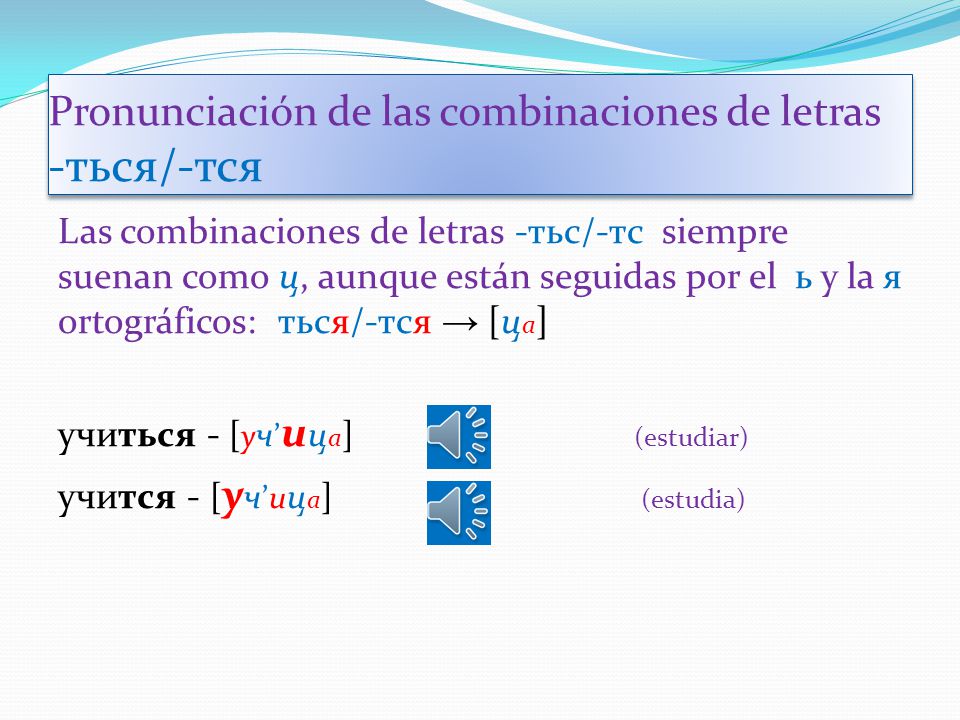 Pronunciación de las combinaciones de letras -ться/-тся

Las combinaciones de letras -тьс/-тс siempre suenan como ц, aunque están seguidas por el ь y la я ortográficos: ться/-тся → [ца]

учиться - [уч’ица] (estudiar)

учится - [уч’ица] (estudia)